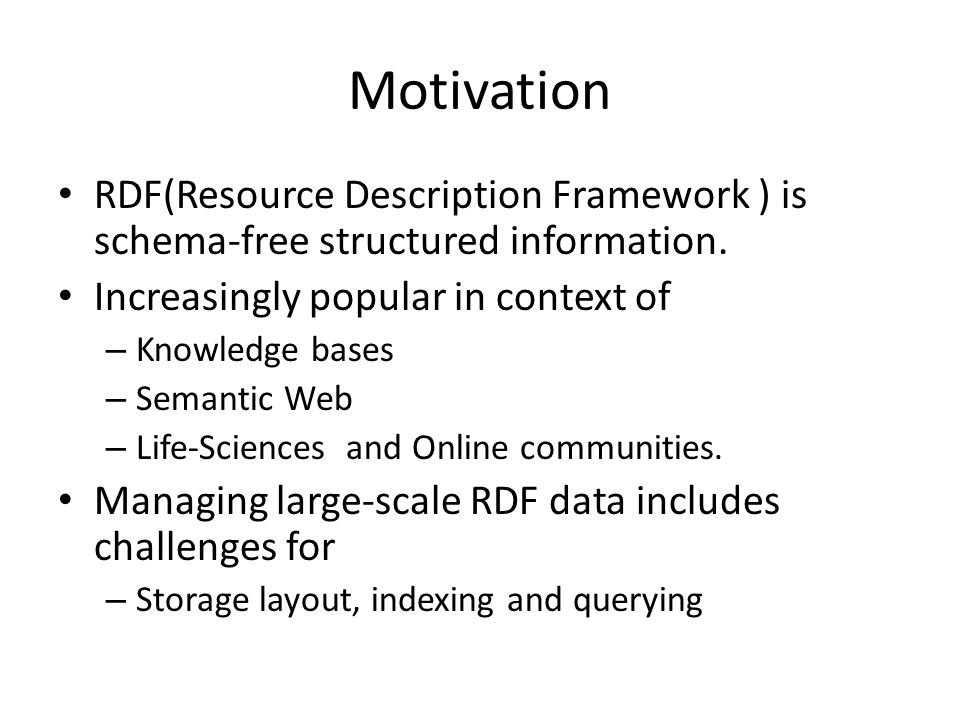 Motivation

• RDF(Resource Description Framework ) is schema-free structured information.
• Increasingly popular in context of
– Knowledge bases
– Semantic Web
– Life-Sciences and Online communities.
• Managing large-scale RDF data includes challenges for
– Storage layout, indexing and querying